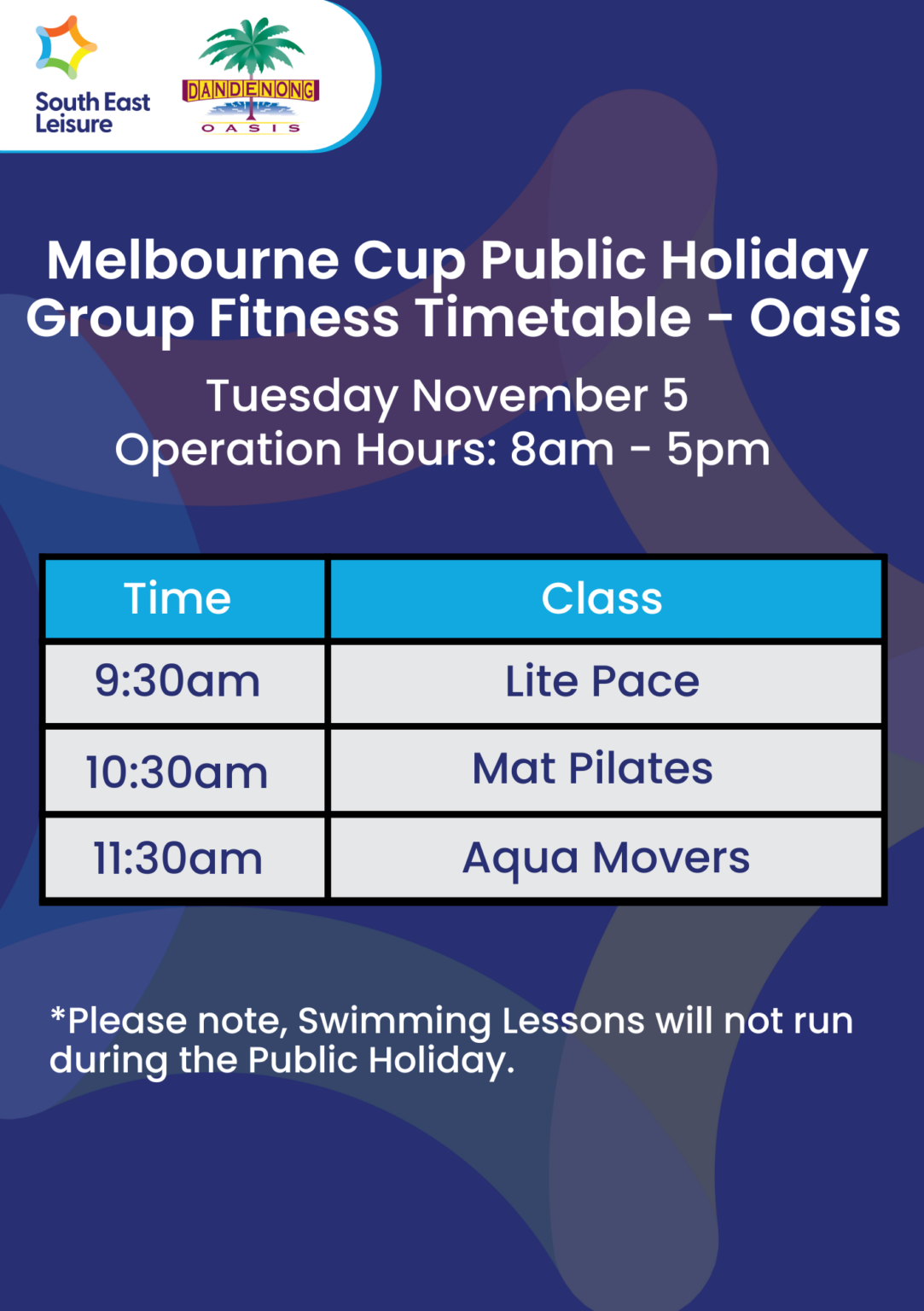 South East Leisure

DANDENONG OASIS

Melbourne Cup Public Holiday Group Fitness Timetable - Oasis

Tuesday November 5
Operation Hours: 8am - 5pm

| Time | Class |
|---|---|
| 9:30am | Lite Pace |
| 10:30am | Mat Pilates |
| 11:30am | Aqua Movers |

*Please note, Swimming Lessons will not run during the Public Holiday.